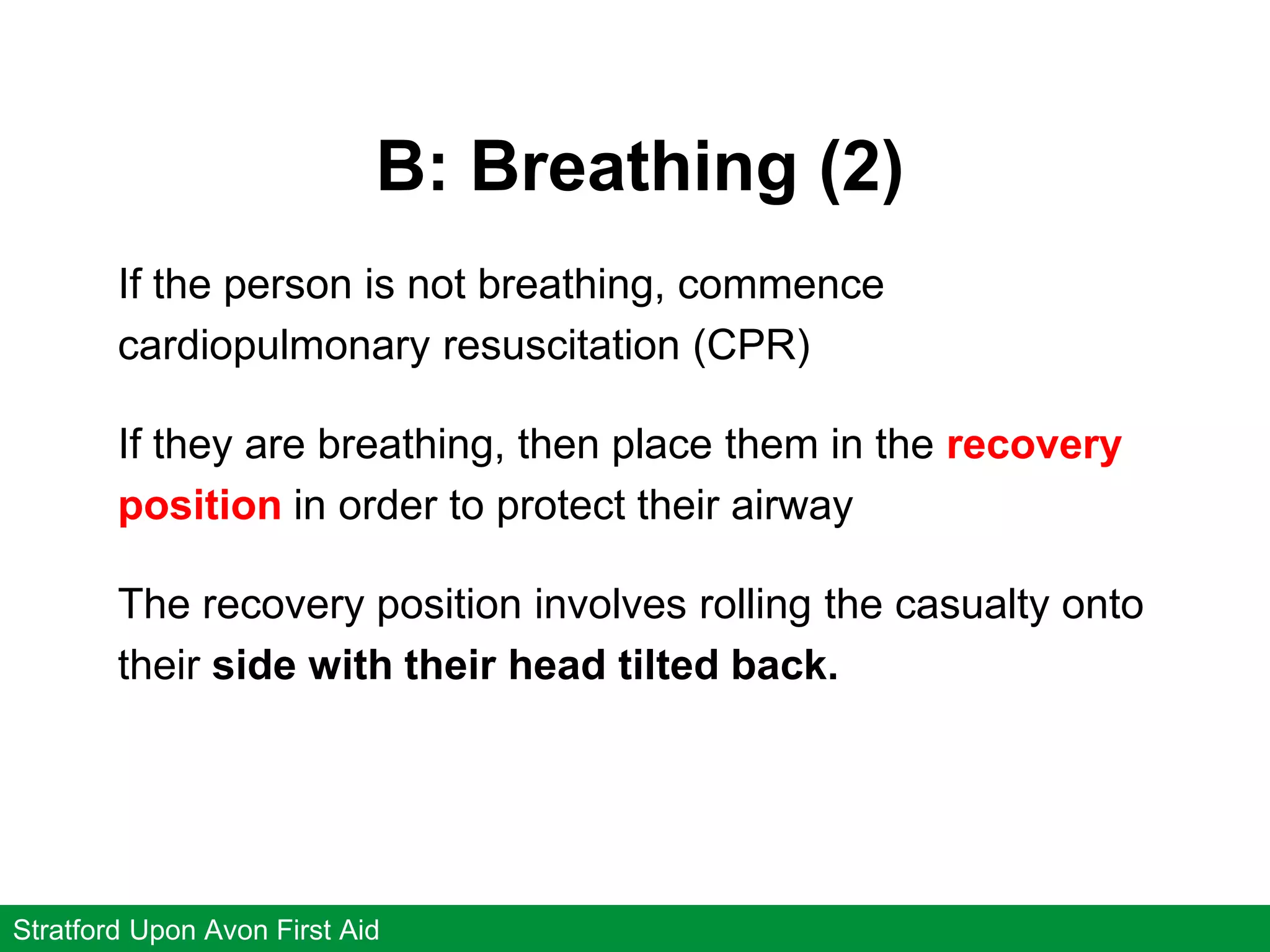 B: Breathing (2)

If the person is not breathing, commence cardiopulmonary resuscitation (CPR)

If they are breathing, then place them in the recovery position in order to protect their airway

The recovery position involves rolling the casualty onto their side with their head tilted back.

Stratford Upon Avon First Aid